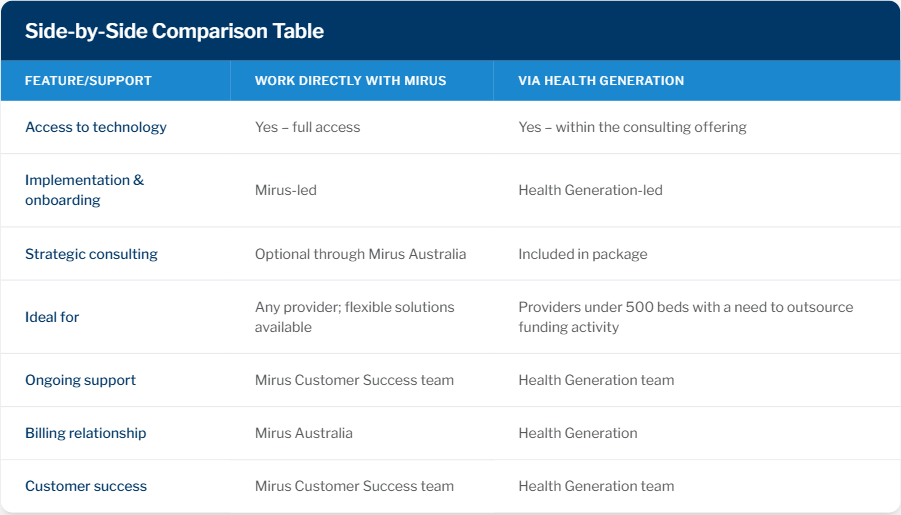 Side-by-Side Comparison Table

| FEATURE/SUPPORT | WORK DIRECTLY WITH MIRUS | VIA HEALTH GENERATION |
|---|---|---|
| Access to technology | Yes – full access | Yes – within the consulting offering |
| Implementation & onboarding | Mirus-led | Health Generation-led |
| Strategic consulting | Optional through Mirus Australia | Included in package |
| Ideal for | Any provider; flexible solutions available | Providers under 500 beds with a need to outsource funding activity |
| Ongoing support | Mirus Customer Success team | Health Generation team |
| Billing relationship | Mirus Australia | Health Generation |
| Customer success | Mirus Customer Success team | Health Generation team |